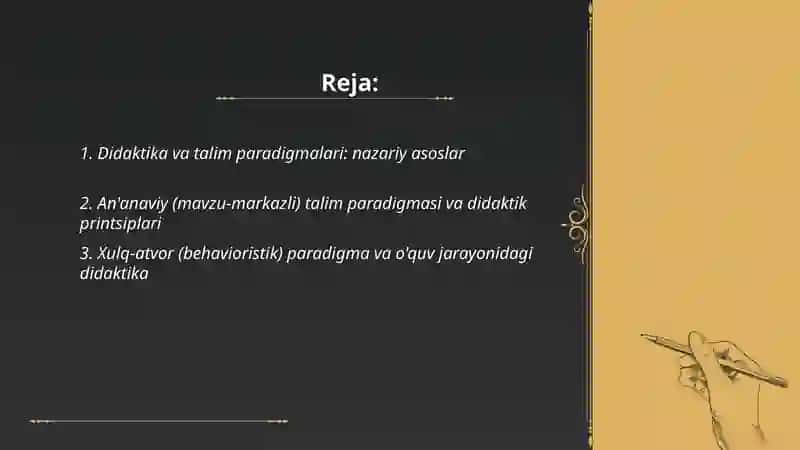 Reja:

1. Didaktika va talim paradigmalari: nazariy asoslar

2. An'anaviy (mavzu-markazli) talim paradigmasi va didaktik printsiplari

3. Xulq-atvor (behavioristik) paradigma va o'quv jarayonidagi didaktika